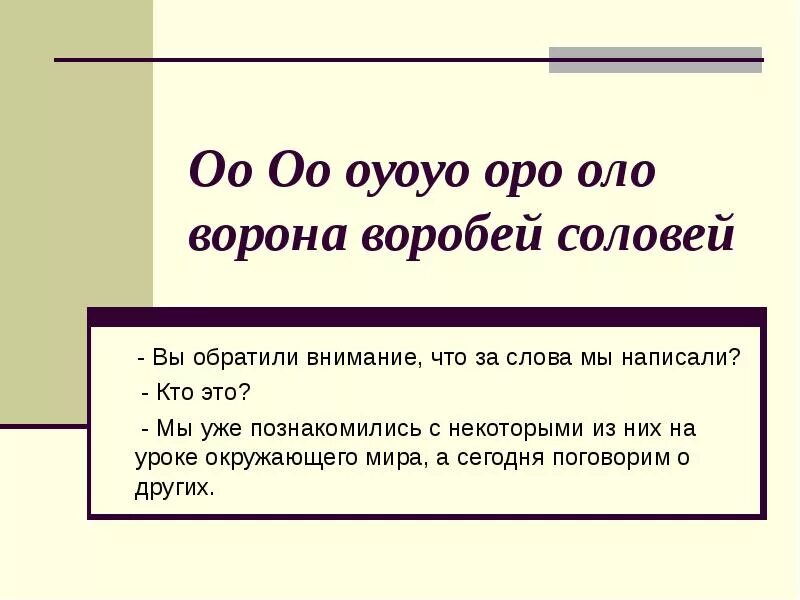 Оо Оо оуоуо оро оло ворона воробей соловей

- Вы обратили внимание, что за слова мы написали?

- Кто это?

- Мы уже познакомились с некоторыми из них на уроке окружающего мира, а сегодня поговорим о других.